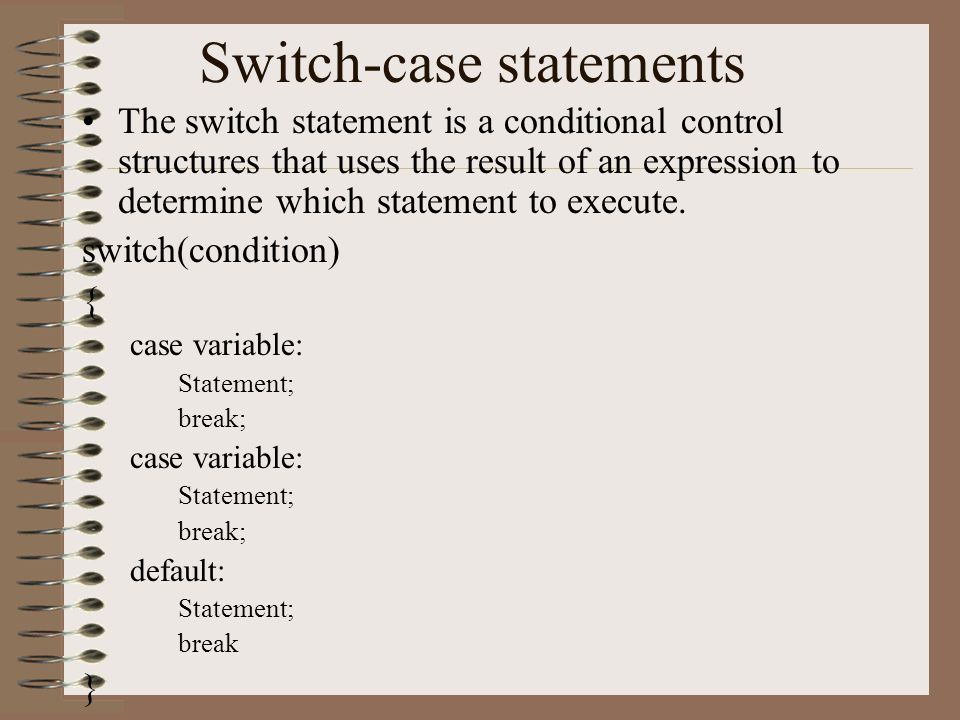 Switch-case statements

• The switch statement is a conditional control structures that uses the result of an expression to determine which statement to execute.

switch(condition)
{
case variable:
Statement;
break;
case variable:
Statement;
break;
default:
Statement;
break
}